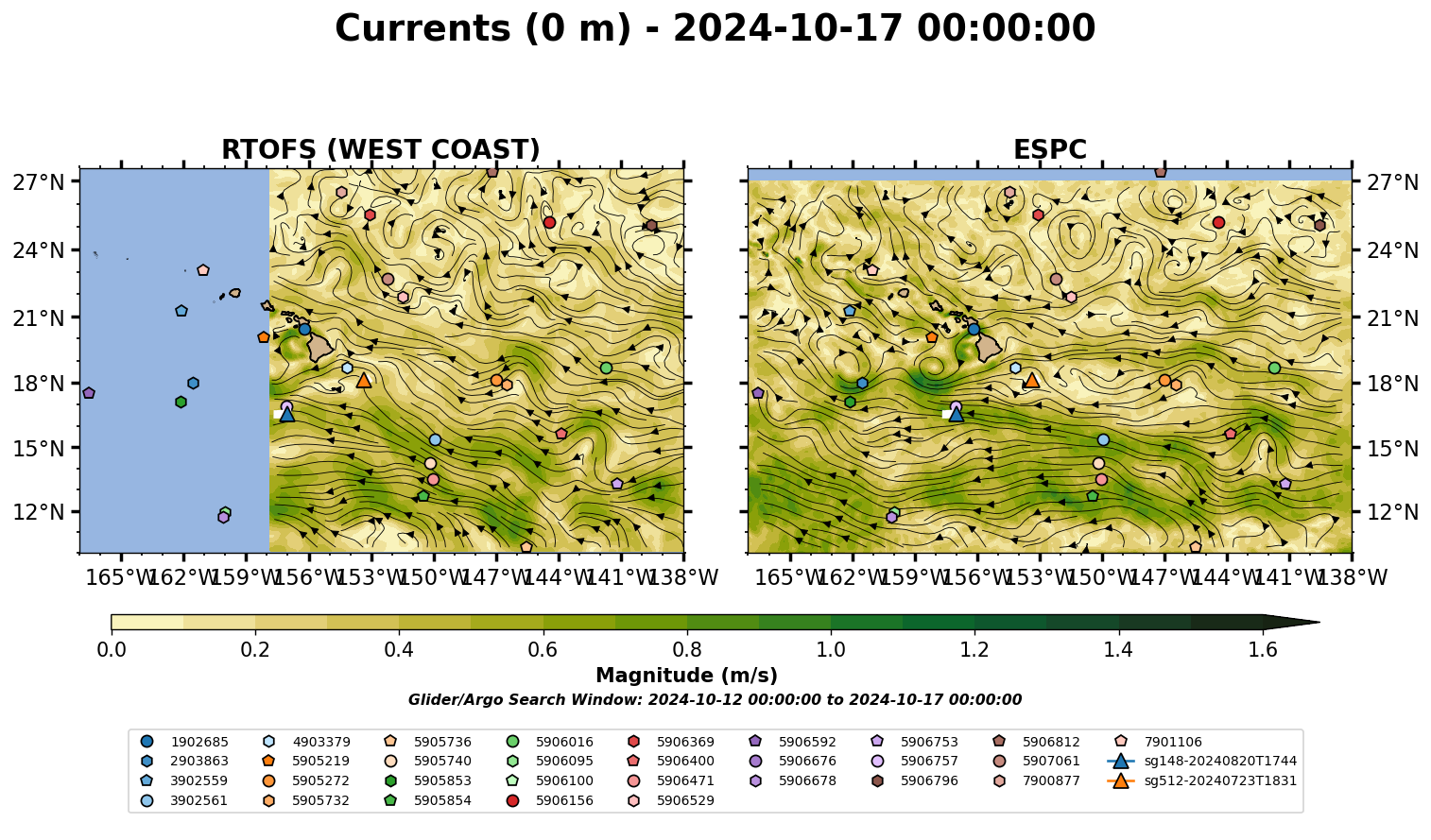 Currents (0 m) - 2024-10-17 00:00:00

RTOFS (WEST COAST)

27°N
24°N
21°N
18°N
15°N
12°N

165°W 162°W 159°W 156°W 153°W 150°W 147°W 144°W 141°W 138°W

ESPC

27°N
24°N
21°N
18°N
15°N
12°N

165°W 162°W 159°W 156°W 153°W 150°W 147°W 144°W 141°W 138°W

0.0 0.2 0.4 0.6 0.8 1.0 1.2 1.4 1.6

Magnitude (m/s)

Glider/Argo Search Window: 2024-10-12 00:00:00 to 2024-10-17 00:00:00

1902685
2903863
3902559
3902561
4903379
5905219
5905272
5905732
5905736
5905740
5905853
5905854
5906016
5906095
5906100
5906156
5906369
5906400
5906471
5906529
5906592
5906676
5906678
5906753
5906757
5906796
5906812
5907061
7900877
7901106
sg148-20240820T1744
sg512-20240723T1831